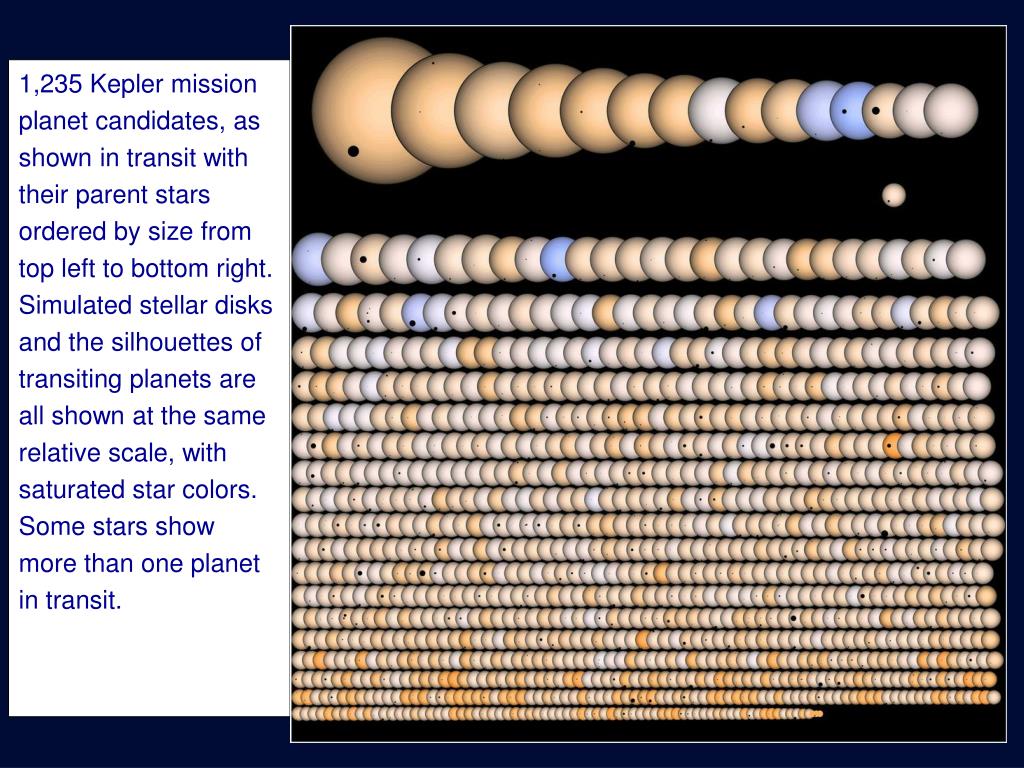 1,235 Kepler mission planet candidates, as shown in transit with their parent stars ordered by size from top left to bottom right. Simulated stellar disks and the silhouettes of transiting planets are all shown at the same relative scale, with saturated star colors. Some stars show more than one planet in transit.